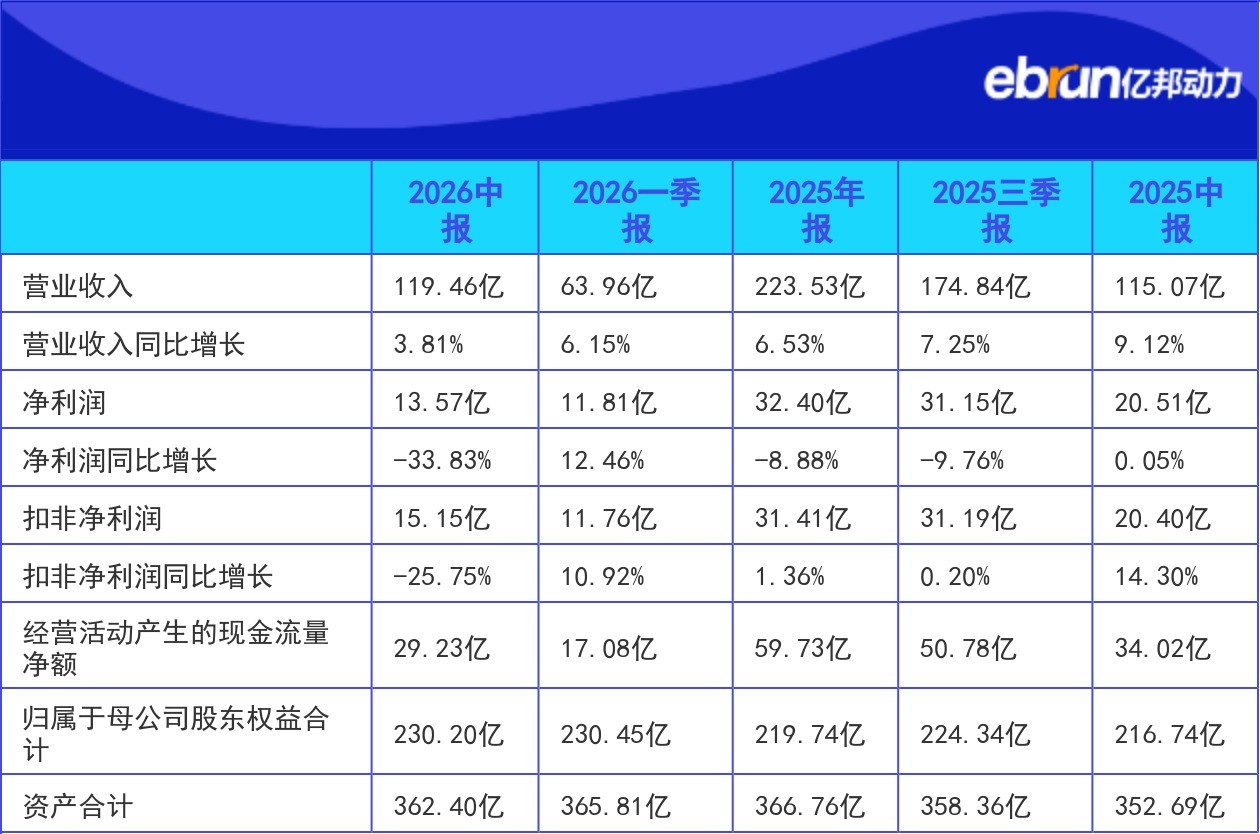 ebrun亿邦动力

|  | 2026中报 | 2026一季报 | 2025年报 | 2025三季报 | 2025中报 |
|---|---|---|---|---|---|
| 营业收入 | 119.46亿 | 63.96亿 | 223.53亿 | 174.84亿 | 115.07亿 |
| 营业收入同比增长 | 3.81% | 6.15% | 6.53% | 7.25% | 9.12% |
| 净利润 | 13.57亿 | 11.81亿 | 32.40亿 | 31.15亿 | 20.51亿 |
| 净利润同比增长 | -33.83% | 12.46% | -8.88% | -9.76% | 0.05% |
| 扣非净利润 | 15.15亿 | 11.76亿 | 31.41亿 | 31.19亿 | 20.40亿 |
| 扣非净利润同比增长 | -25.75% | 10.92% | 1.36% | 0.20% | 14.30% |
| 经营活动产生的现金流量净额 | 29.23亿 | 17.08亿 | 59.73亿 | 50.78亿 | 34.02亿 |
| 归属于母公司股东权益合计 | 230.20亿 | 230.45亿 | 219.74亿 | 224.34亿 | 216.74亿 |
| 资产合计 | 362.40亿 | 365.81亿 | 366.76亿 | 358.36亿 | 352.69亿 |